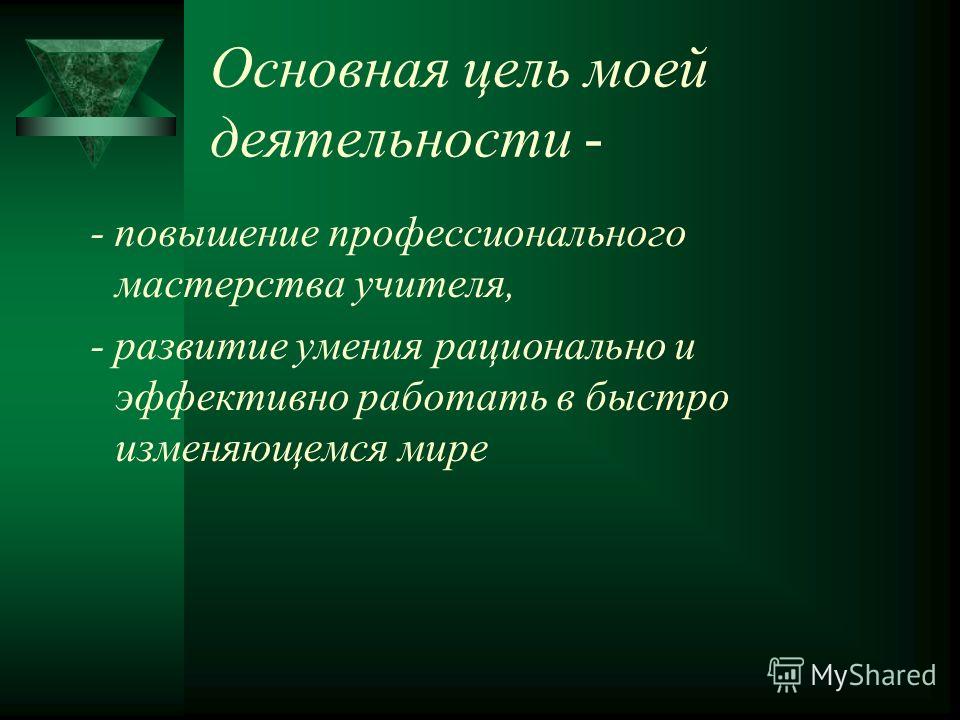 Основная цель моей деятельности -

- повышение профессионального мастерства учителя,

- развитие умения рационально и эффективно работать в быстро изменяющемся мире

MyShared